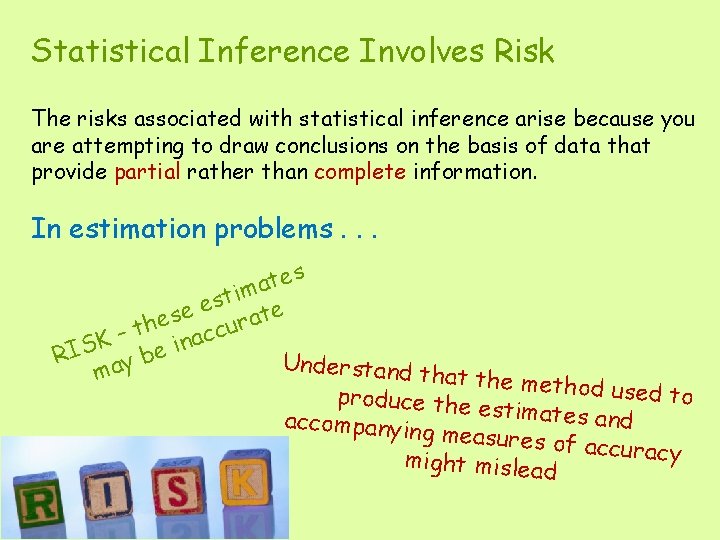 Statistical Inference Involves Risk

The risks associated with statistical inference arise because you are attempting to draw conclusions on the basis of data that provide partial rather than complete information.

In estimation problems . . .

RISK - these estimates may be inaccurate

Understand that the method used to produce the estimates and accompanying measures of accuracy might mislead

R I S K